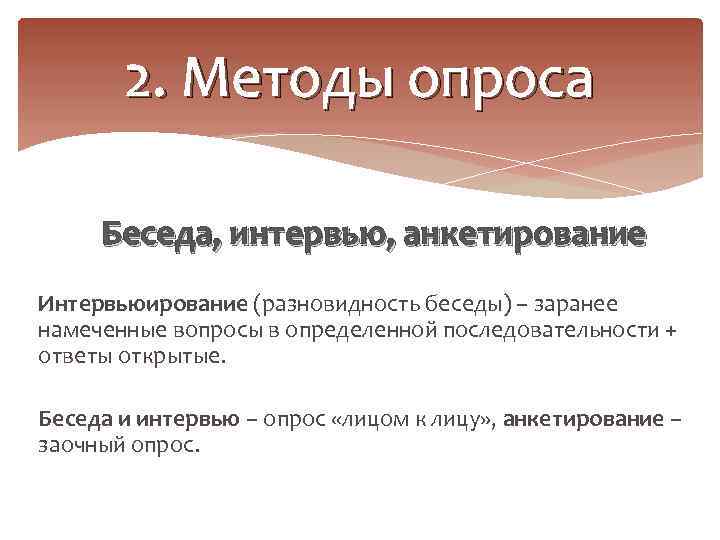 2. Методы опроса

Беседа, интервью, анкетирование

Интервьюирование (разновидность беседы) – заранее намеченные вопросы в определенной последовательности + ответы открытые.

Беседа и интервью – опрос «лицом к лицу», анкетирование – заочный опрос.